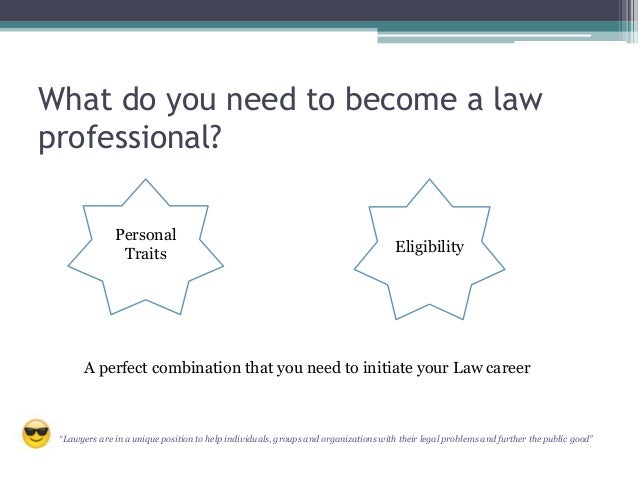 What do you need to become a law professional?

Personal Traits

Eligibility

A perfect combination that you need to initiate your Law career

"Lawyers are in a unique position to help individuals, groups and organizations with their legal problems and further the public good"